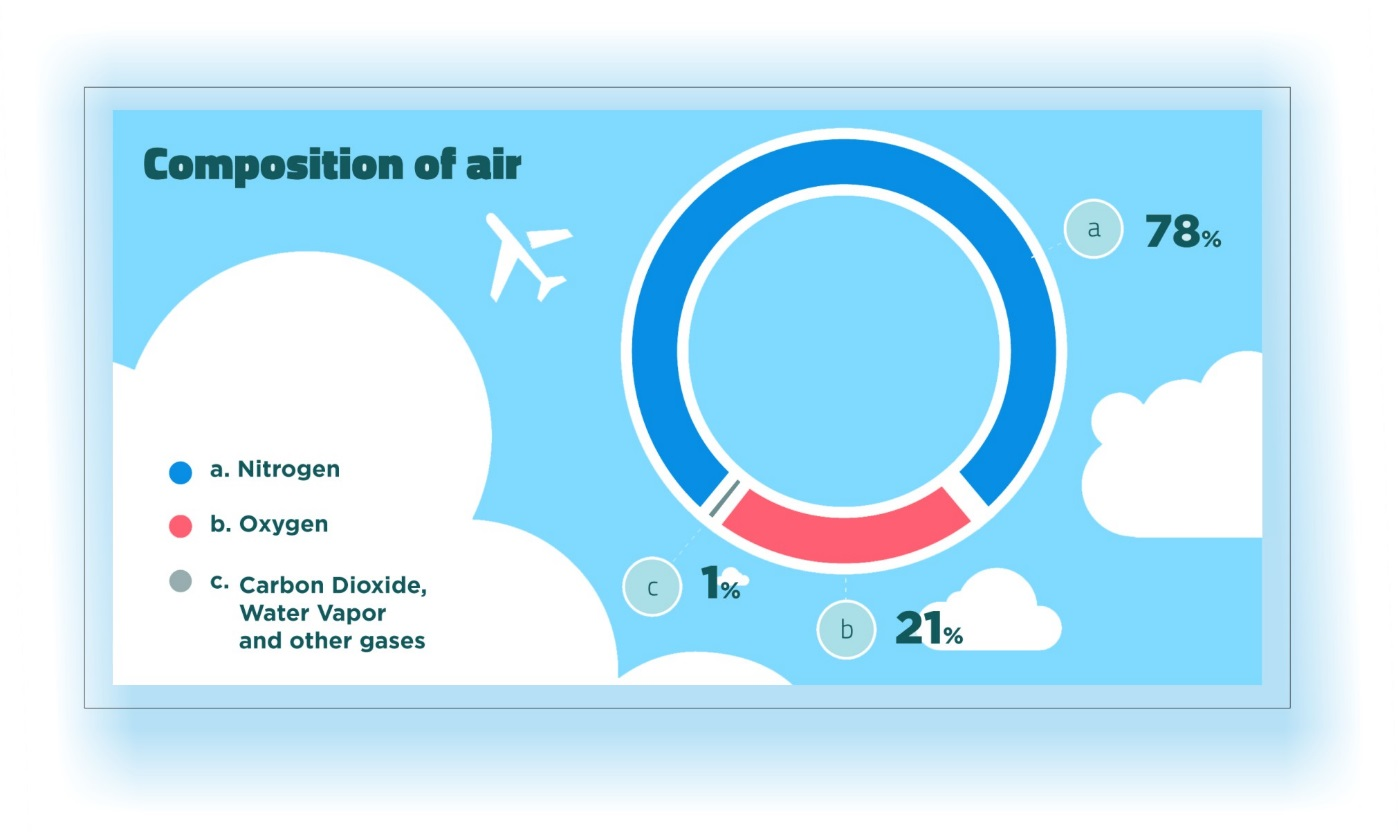 Composition of air

a 78%

a. Nitrogen

b. Oxygen

c. Carbon Dioxide, Water Vapor and other gases

c 1%

b 21%